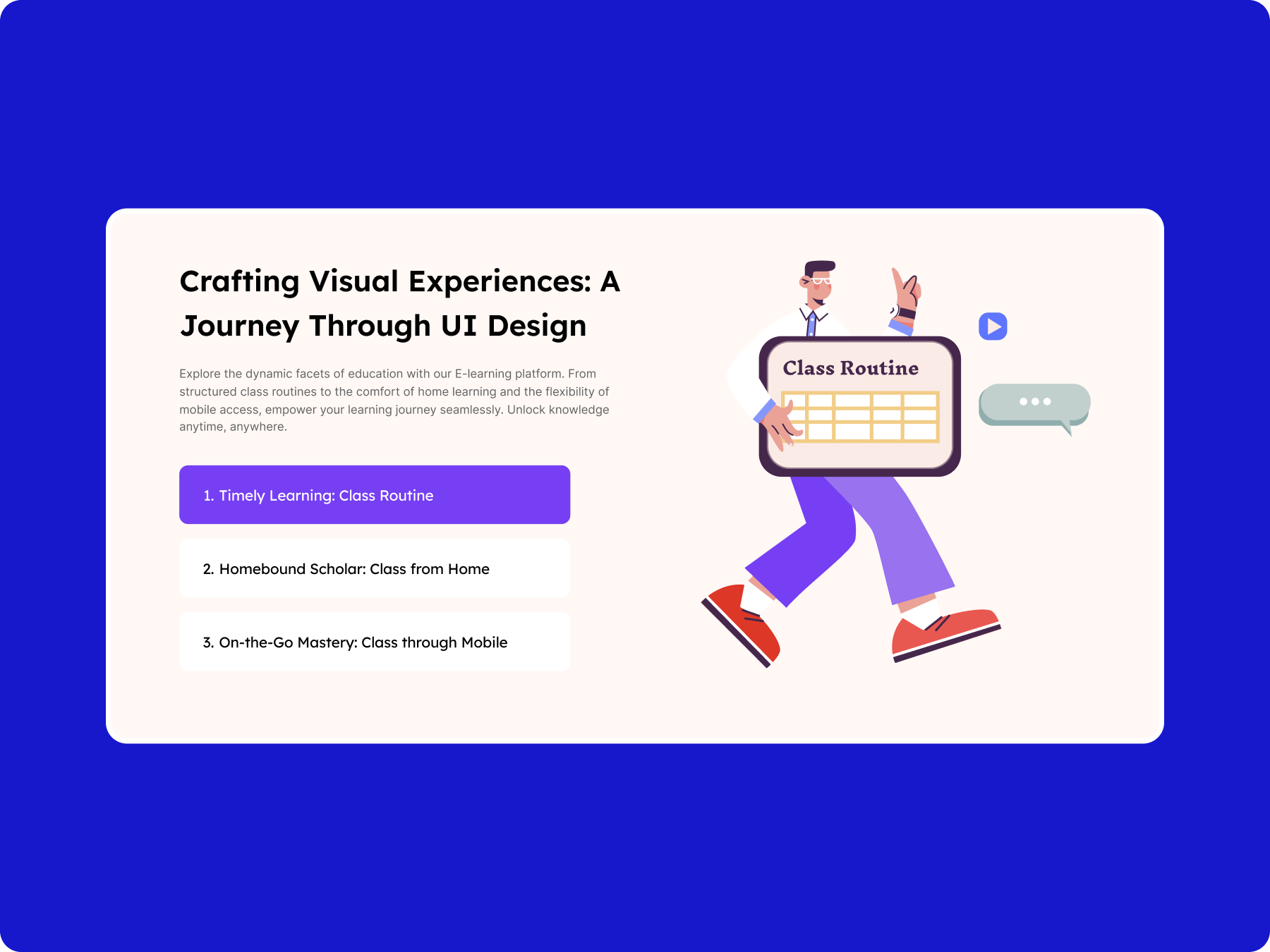 Crafting Visual Experiences: A Journey Through UI Design

Explore the dynamic facets of education with our E-learning platform. From structured class routines to the comfort of home learning and the flexibility of mobile access, empower your learning journey seamlessly. Unlock knowledge anytime, anywhere.

1. Timely Learning: Class Routine

2. Homebound Scholar: Class from Home

3. On-the-Go Mastery: Class through Mobile

Class Routine